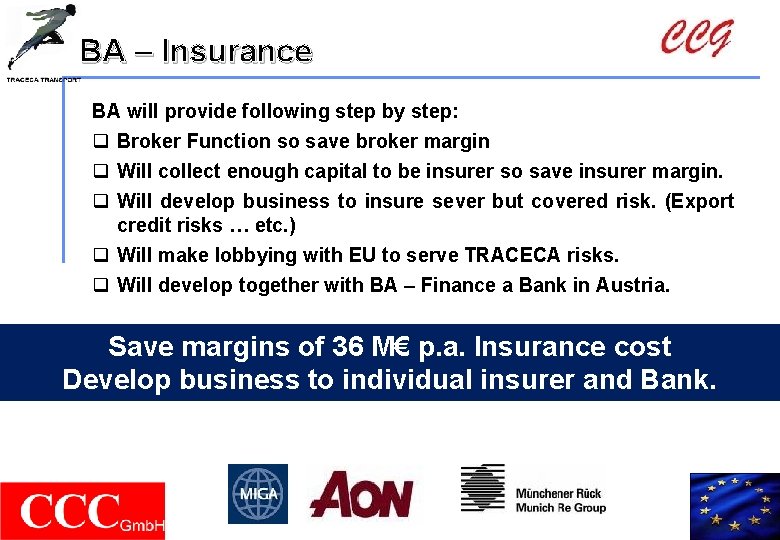 TRACECA TRANSPORT

BA – Insurance

CCG

BA will provide following step by step:

❑ Broker Function so save broker margin

❑ Will collect enough capital to be insurer so save insurer margin.

❑ Will develop business to insure sever but covered risk. (Export credit risks … etc.)

❑ Will make lobbying with EU to serve TRACECA risks.

❑ Will develop together with BA – Finance a Bank in Austria.

Save margins of 36 M€ p.a. Insurance cost
Develop business to individual insurer and Bank.

CCC GmbH

MIGA

AON

Münchener Rück
Munich Re Group